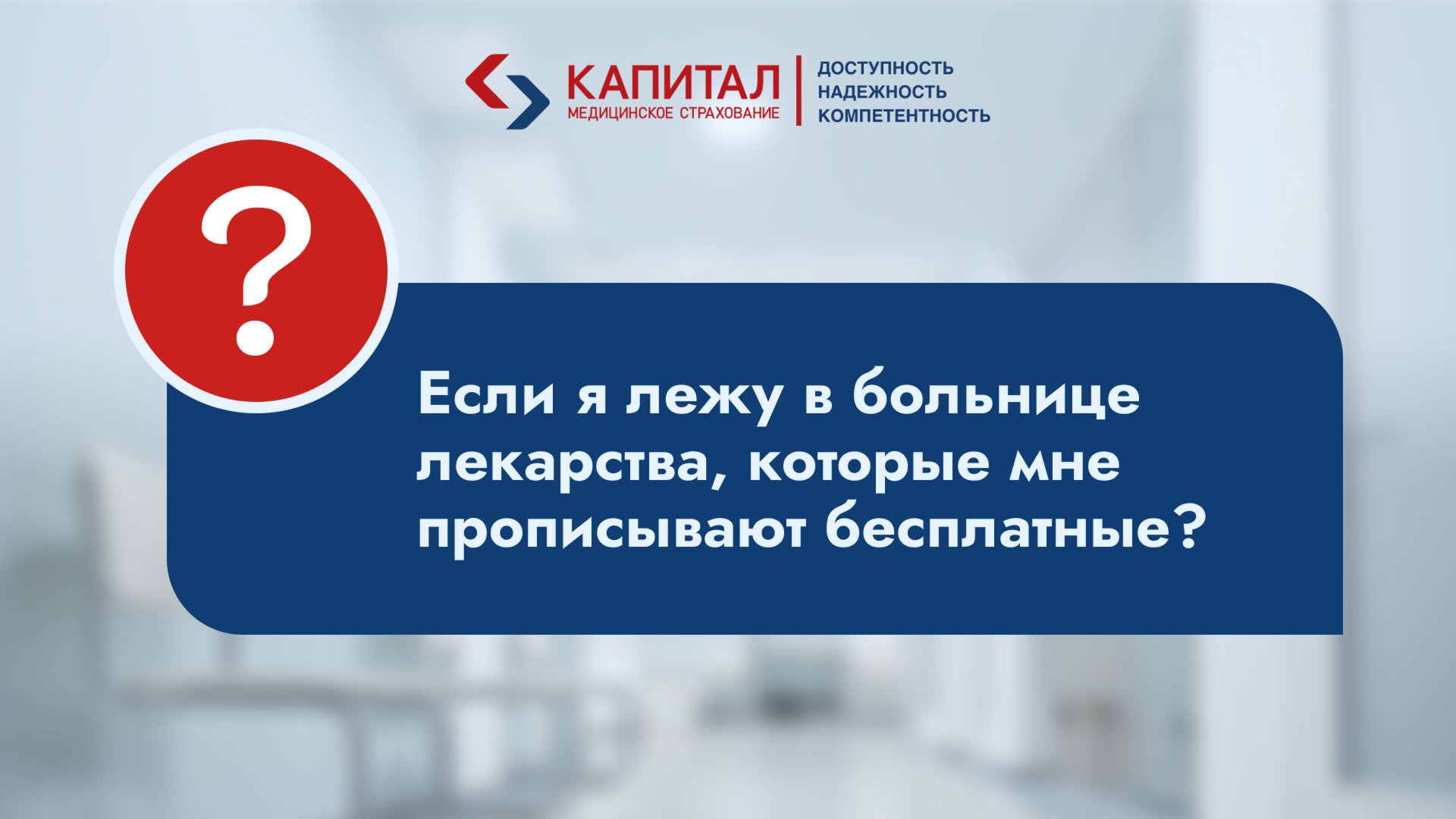 КАПИТАЛ
МЕДИЦИНСКОЕ СТРАХОВАНИЕ

ДОСТУПНОСТЬ
НАДЕЖНОСТЬ
КОМПЕТЕНТНОСТЬ

?

Если я лежу в больнице лекарства, которые мне прописывают бесплатные?